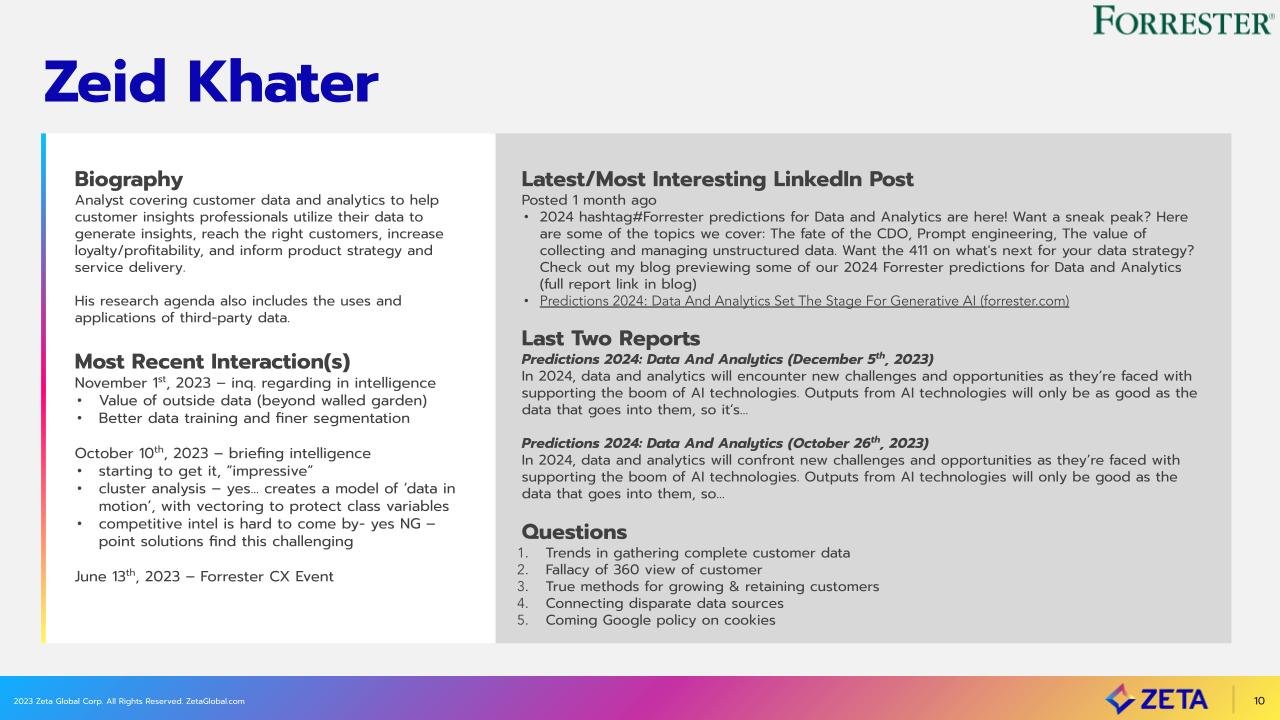 FORRESTER

Zeid Khater

Biography
Analyst covering customer data and analytics to help customer insights professionals utilize their data to generate insights, reach the right customers, increase loyalty/profitability, and inform product strategy and service delivery.

His research agenda also includes the uses and applications of third-party data.

Most Recent Interaction(s)
November 1$^{st}$, 2023 – inq. regarding in intelligence
• Value of outside data (beyond walled garden)
• Better data training and finer segmentation

October 10$^{th}$, 2023 – briefing intelligence
• starting to get it, "impressive"
• cluster analysis – yes… creates a model of 'data in motion', with vectoring to protect class variables
• competitive intel is hard to come by- yes NG – point solutions find this challenging

June 13$^{th}$, 2023 – Forrester CX Event

Latest/Most Interesting LinkedIn Post
Posted 1 month ago
• 2024 hashtag#Forrester predictions for Data and Analytics are here! Want a sneak peak? Here are some of the topics we cover: The fate of the CDO, Prompt engineering, The value of collecting and managing unstructured data. Want the 411 on what's next for your data strategy? Check out my blog previewing some of our 2024 Forrester predictions for Data and Analytics (full report link in blog)
• Predictions 2024: Data And Analytics Set The Stage For Generative AI (forrester.com)

Last Two Reports
Predictions 2024: Data And Analytics (December 5$^{th}$, 2023)
In 2024, data and analytics will encounter new challenges and opportunities as they're faced with supporting the boom of AI technologies. Outputs from AI technologies will only be as good as the data that goes into them, so it's…

Predictions 2024: Data And Analytics (October 26$^{th}$, 2023)
In 2024, data and analytics will confront new challenges and opportunities as they're faced with supporting the boom of AI technologies. Outputs from AI technologies will only be good as the data that goes into them, so…

Questions
1. Trends in gathering complete customer data
2. Fallacy of 360 view of customer
3. True methods for growing & retaining customers
4. Connecting disparate data sources
5. Coming Google policy on cookies

2023 Zeta Global Corp. All Rights Reserved. ZetaGlobal.com
ZETA
10